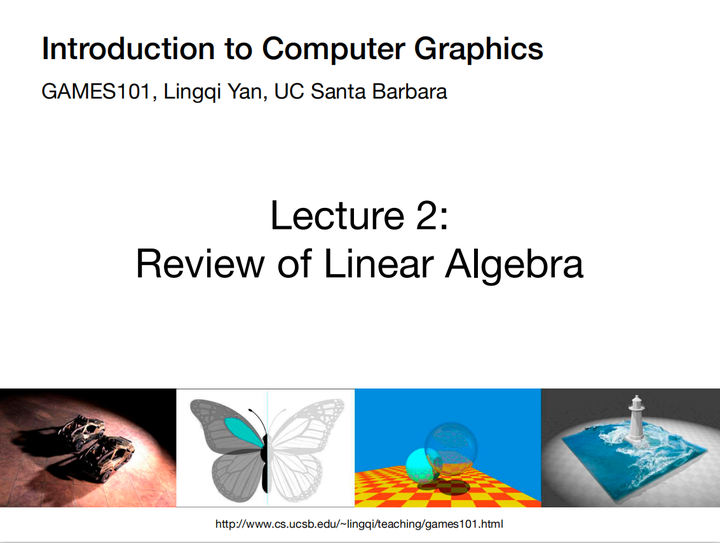 Introduction to Computer Graphics

GAMES101, Lingqi Yan, UC Santa Barbara

Lecture 2:
Review of Linear Algebra

http://www.cs.ucsb.edu/~lingqi/teaching/games101.html